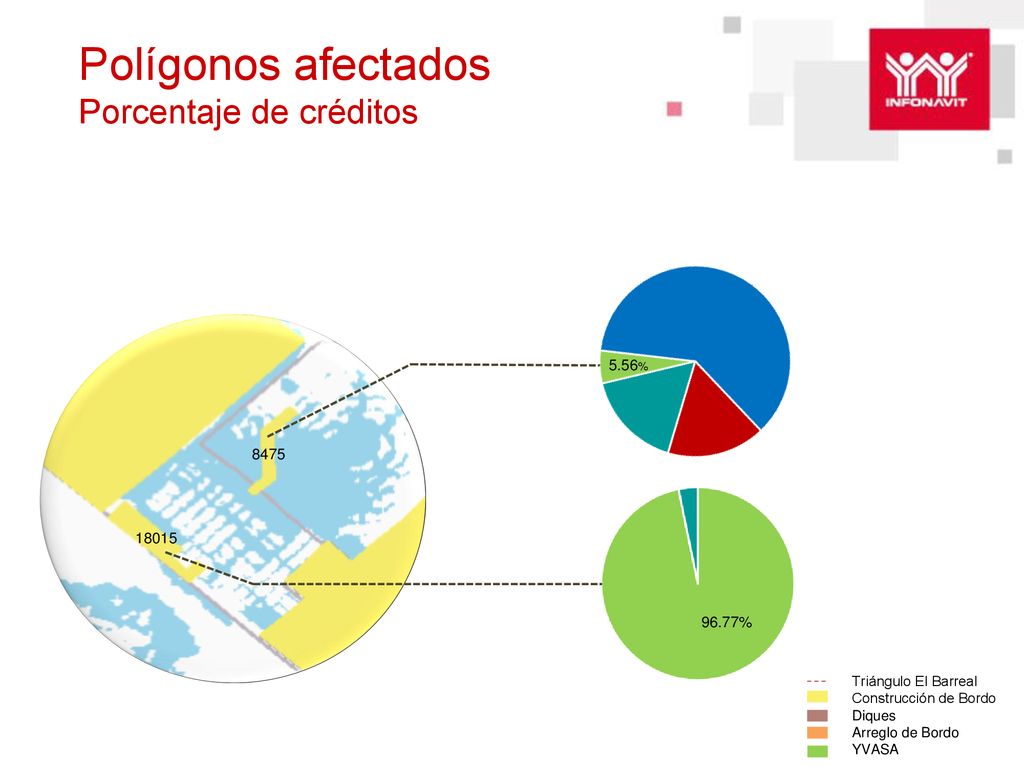 Polígonos afectados
Porcentaje de créditos

INFONAVIT

8475

18015

5.56%

96.77%

Triángulo El Barreal
Construcción de Bordo
Diques
Arreglo de Bordo
YVASA